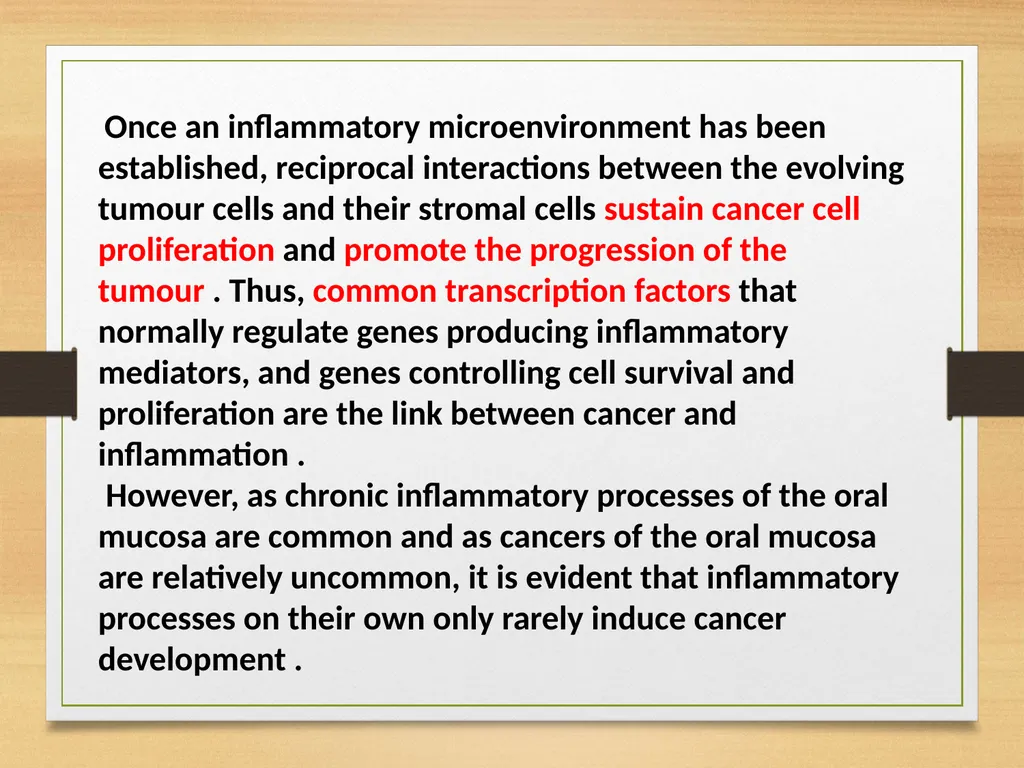 Once an inflammatory microenvironment has been established, reciprocal interactions between the evolving tumour cells and their stromal cells sustain cancer cell proliferation and promote the progression of the tumour . Thus, common transcription factors that normally regulate genes producing inflammatory mediators, and genes controlling cell survival and proliferation are the link between cancer and inflammation .

However, as chronic inflammatory processes of the oral mucosa are common and as cancers of the oral mucosa are relatively uncommon, it is evident that inflammatory processes on their own only rarely induce cancer development .